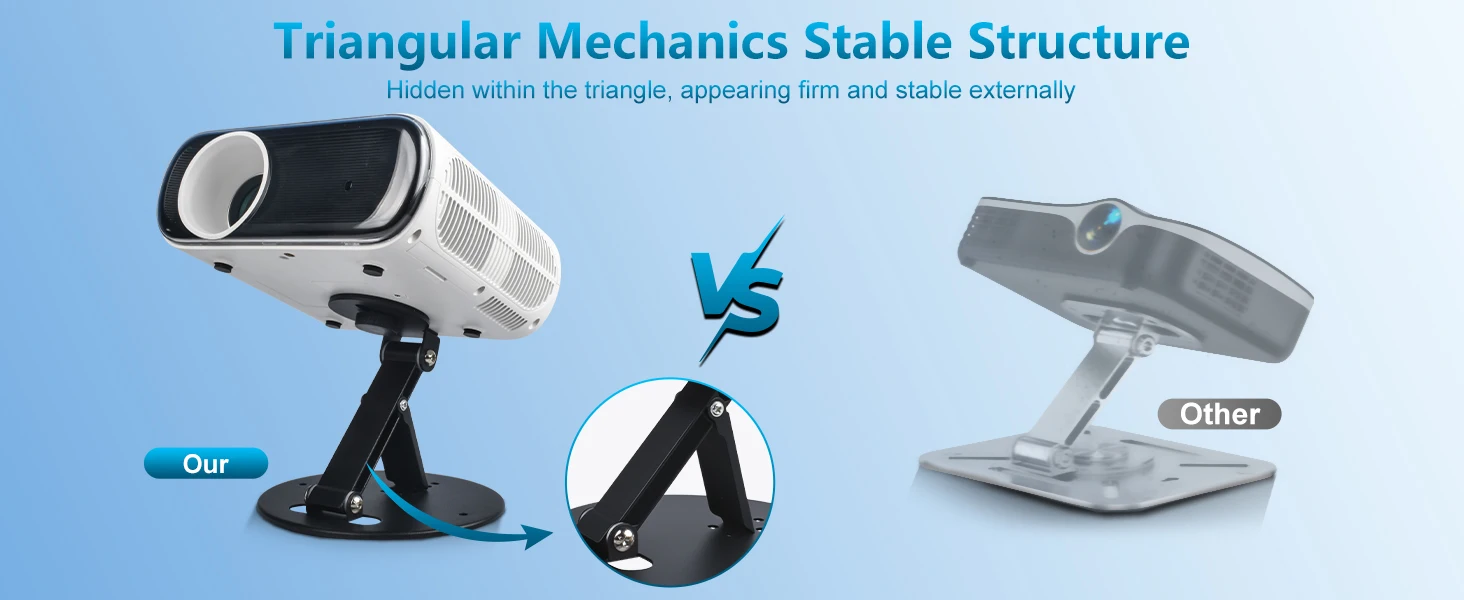 Triangular Mechanics Stable Structure

Hidden within the triangle, appearing firm and stable externally

VS

Our

Other